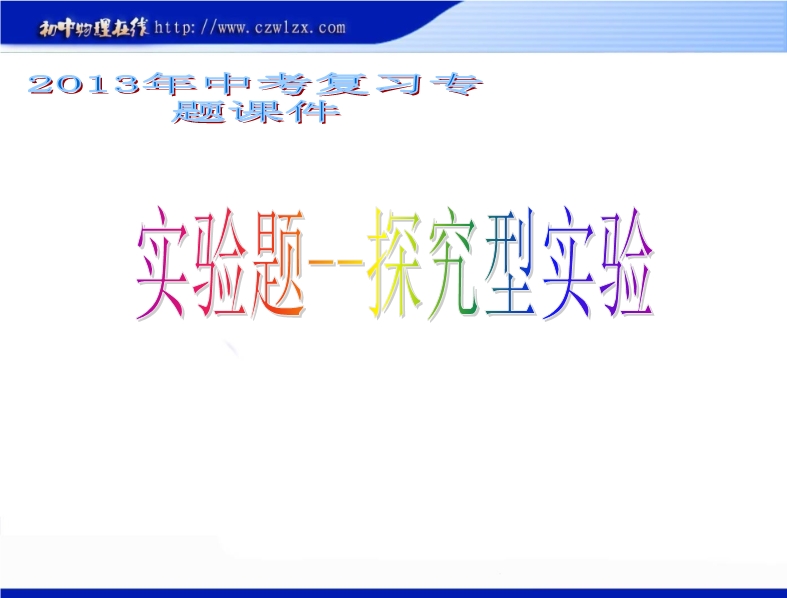 初中物理在线 http://www.czwlzx.com

2013年中考复习专题课件

实验题--探究型实验